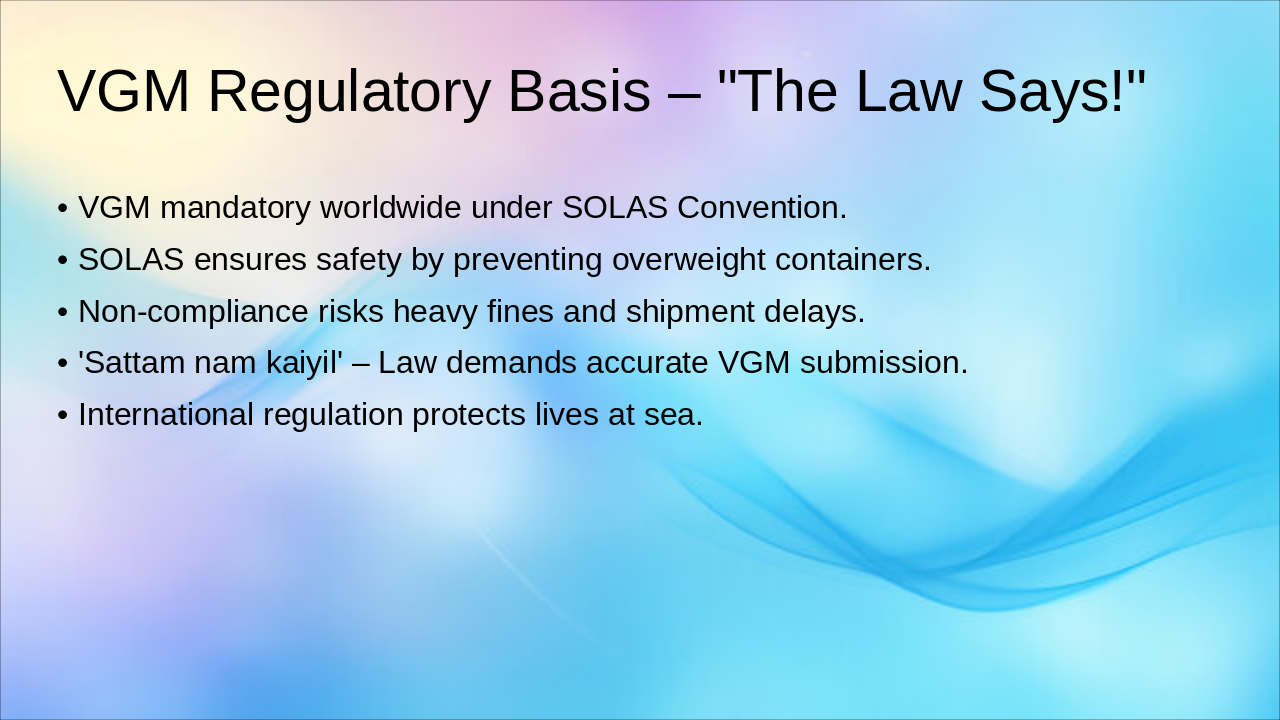 VGM Regulatory Basis – "The Law Says!"

• VGM mandatory worldwide under SOLAS Convention.
• SOLAS ensures safety by preventing overweight containers.
• Non-compliance risks heavy fines and shipment delays.
• 'Sattam nam kaiyil' – Law demands accurate VGM submission.
• International regulation protects lives at sea.